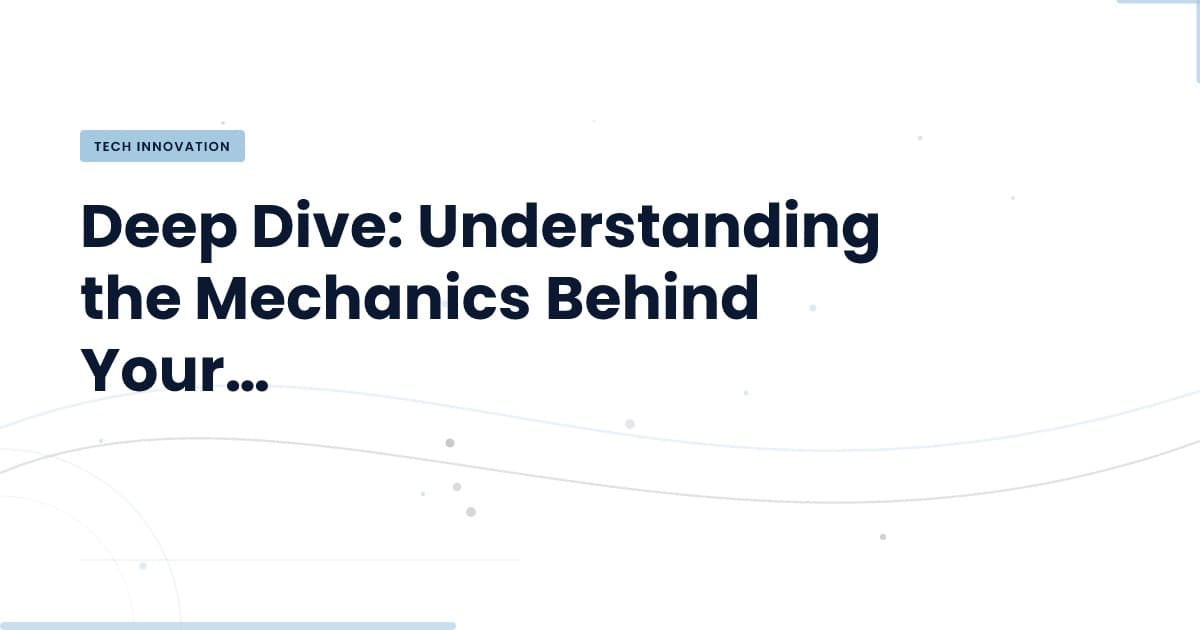 TECH INNOVATION

Deep Dive: Understanding the Mechanics Behind Your...